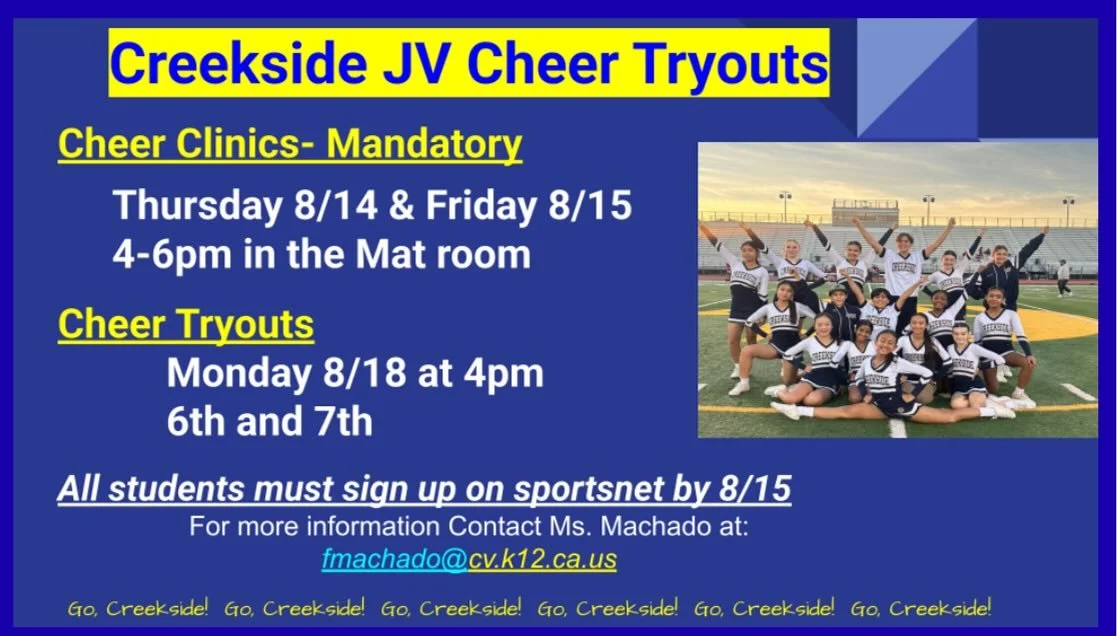 Creekside JV Cheer Tryouts

Cheer Clinics- Mandatory

Thursday 8/14 & Friday 8/15
4-6pm in the Mat room

Cheer Tryouts

Monday 8/18 at 4pm
6th and 7th

All students must sign up on sportsnet by 8/15

For more information Contact Ms. Machado at:
fmachado@cv.k12.ca.us

Go, Creekside! Go, Creekside! Go, Creekside! Go, Creekside! Go, Creekside! Go, Creekside!